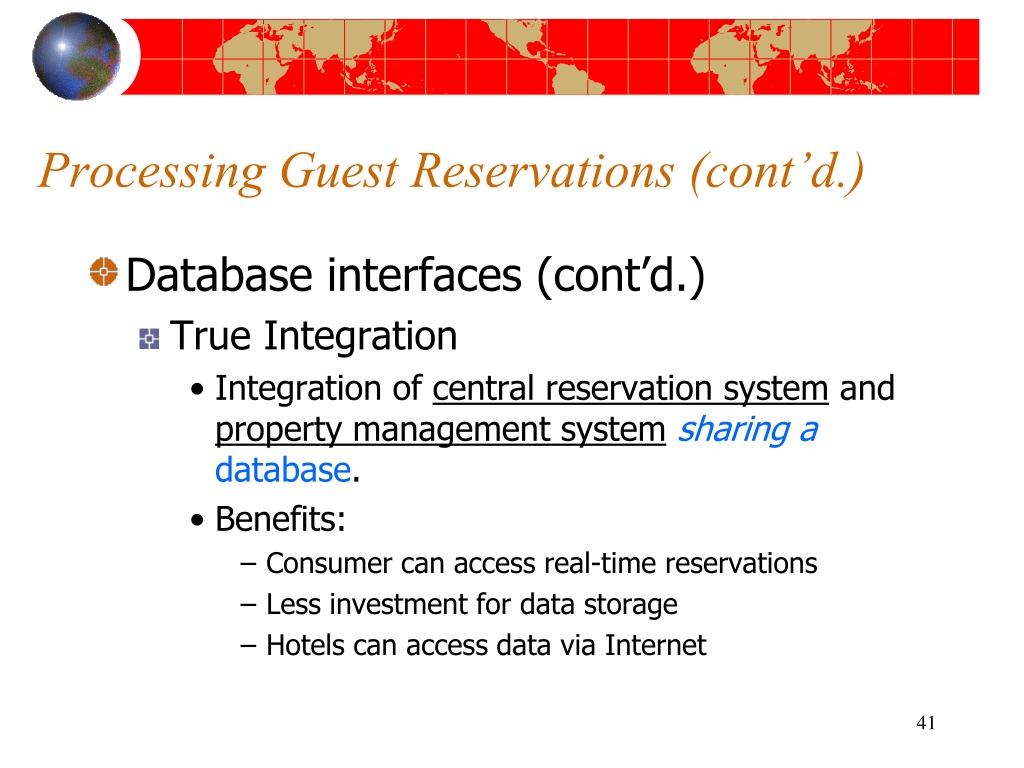 Processing Guest Reservations (cont’d.)

Database interfaces (cont’d.)

True Integration

• Integration of central reservation system and property management system sharing a database.

• Benefits:

– Consumer can access real-time reservations

– Less investment for data storage

– Hotels can access data via Internet

41